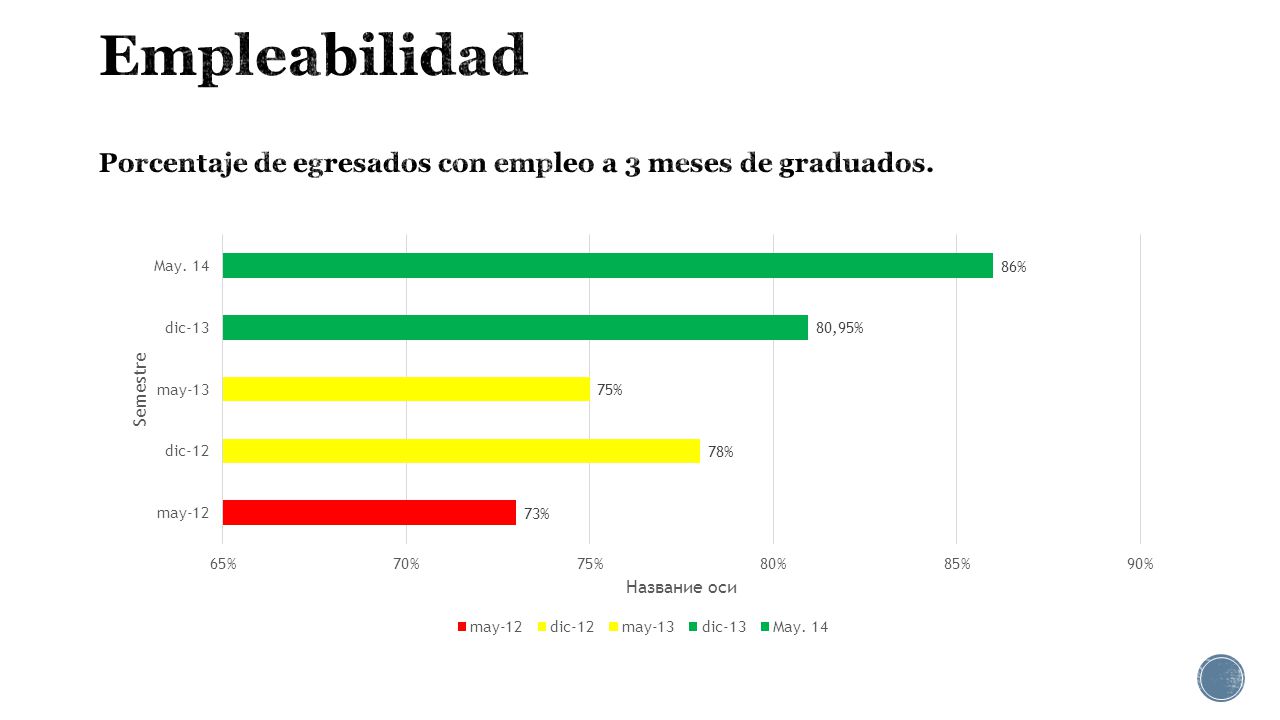 Empleabilidad

Porcentaje de egresados con empleo a 3 meses de graduados.

Semestre

May. 14
86%

dic-13
80,95%

may-13
75%

dic-12
78%

may-12
73%

65% 70% 75% 80% 85% 90%

Название оси

may-12 dic-12 may-13 dic-13 May. 14